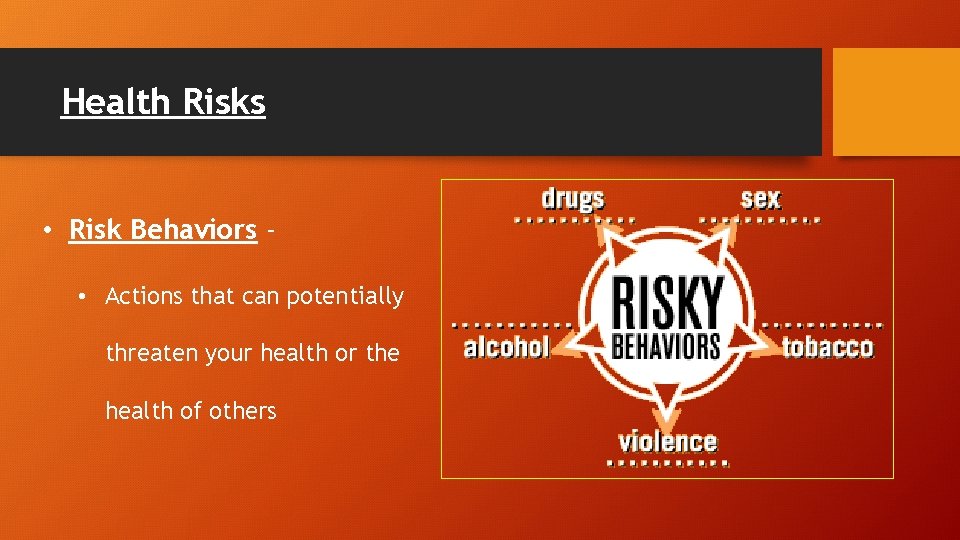 Health Risks

• Risk Behaviors –

• Actions that can potentially threaten your health or the health of others

drugs
sex
RISKY BEHAVIORS
alcohol
tobacco
violence